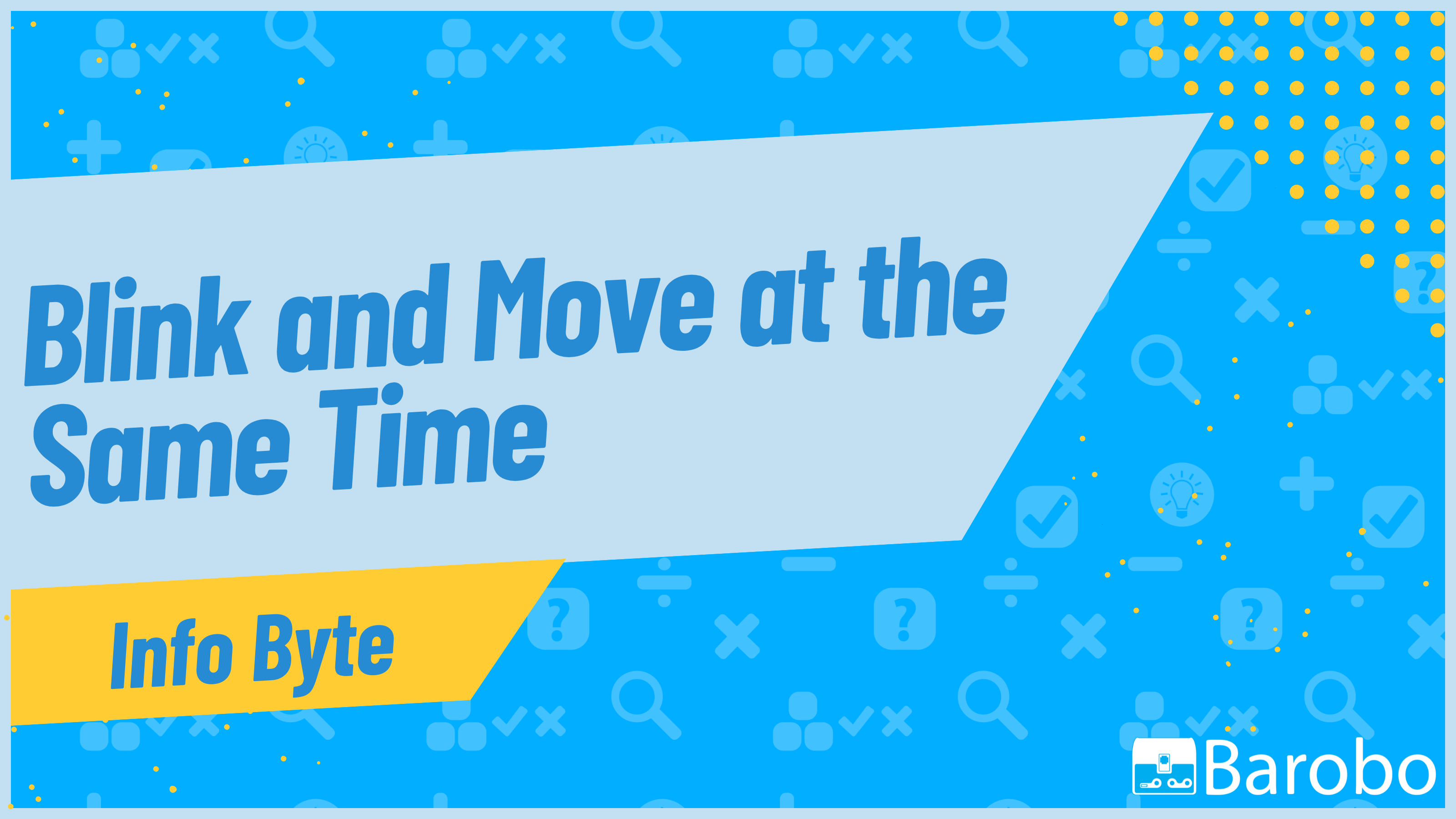 Blink and Move at the Same Time

Info Byte

Barobo